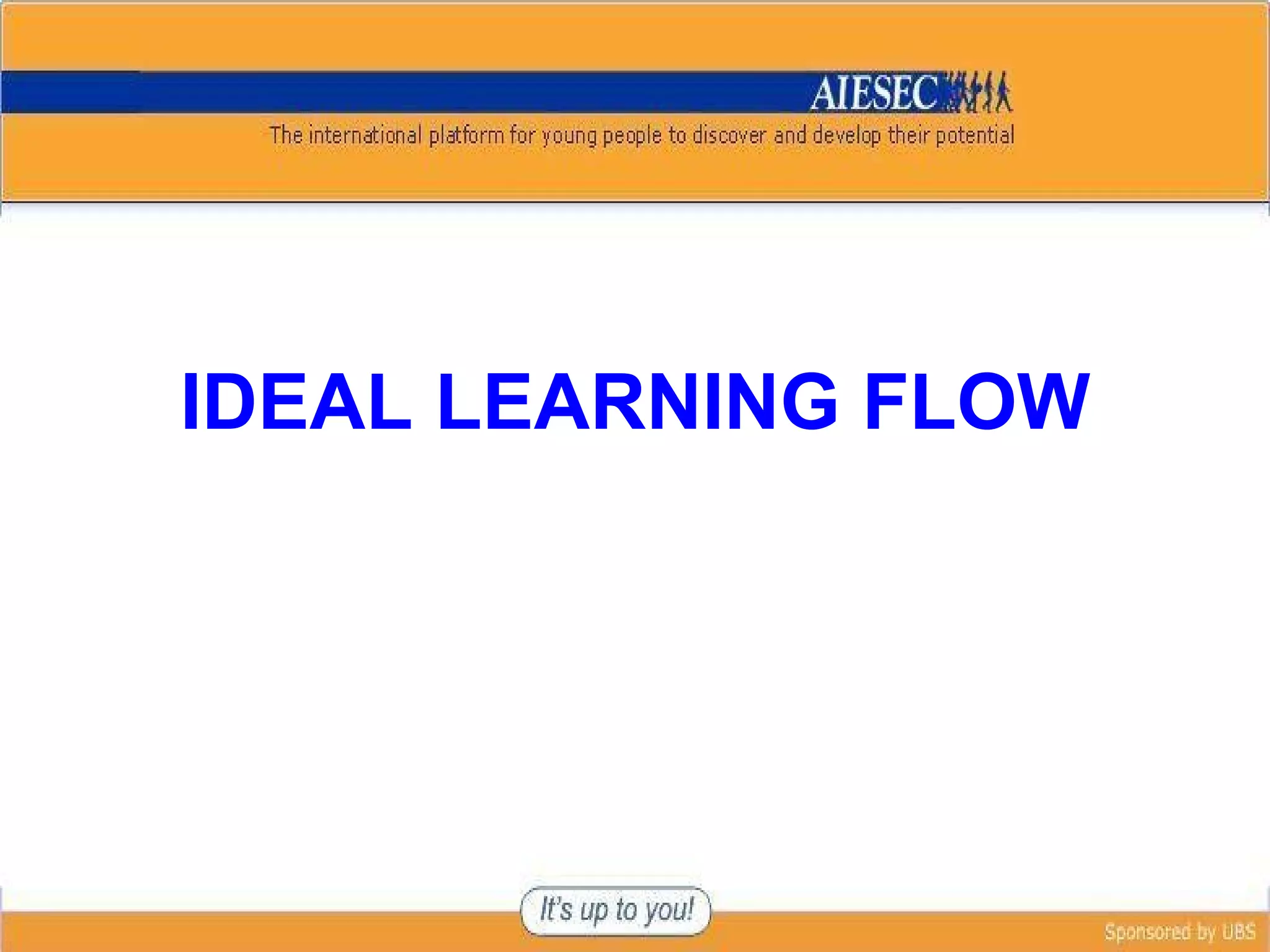 AIESEC
The international platform for young people to discover and develop their potential

IDEAL LEARNING FLOW

It's up to you!

Sponsored by UBS